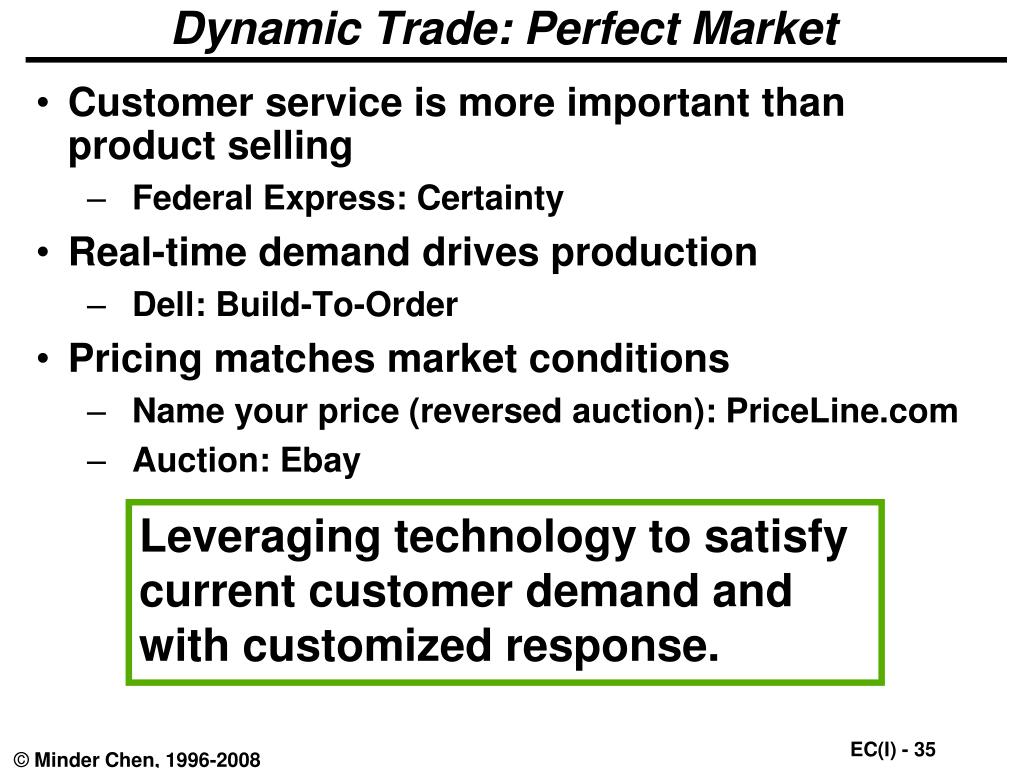 Dynamic Trade: Perfect Market

• Customer service is more important than product selling
– Federal Express: Certainty
• Real-time demand drives production
– Dell: Build-To-Order
• Pricing matches market conditions
– Name your price (reversed auction): PriceLine.com
– Auction: Ebay

Leveraging technology to satisfy current customer demand and with customized response.

© Minder Chen, 1996-2008

EC(I) - 35